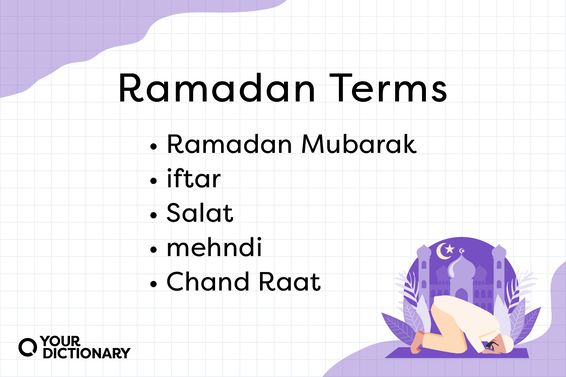 Ramadan Terms

• Ramadan Mubarak
• iftar
• Salat
• mehndi
• Chand Raat

YOUR DICTIONARY